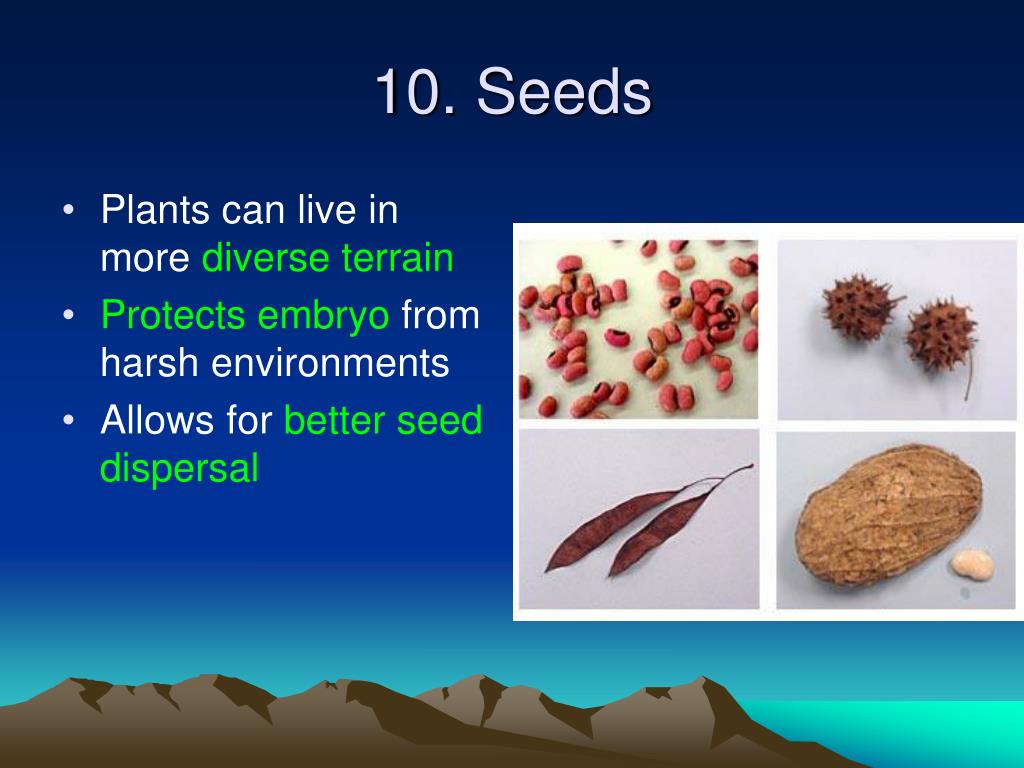 10. Seeds

• Plants can live in more diverse terrain
• Protects embryo from harsh environments
• Allows for better seed dispersal